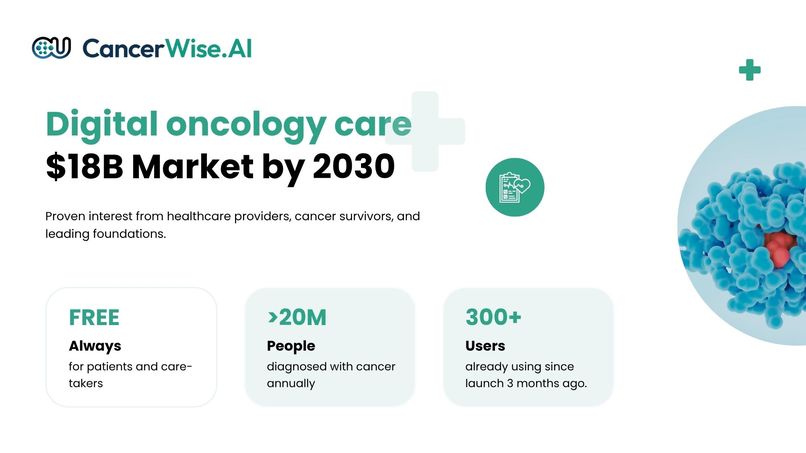 CancerWise.AI

Digital oncology care
$18B Market by 2030

Proven interest from healthcare providers, cancer survivors, and leading foundations.

FREE
Always
for patients and caretakers

>20M
People
diagnosed with cancer annually

300+
Users
already using since launch 3 months ago.